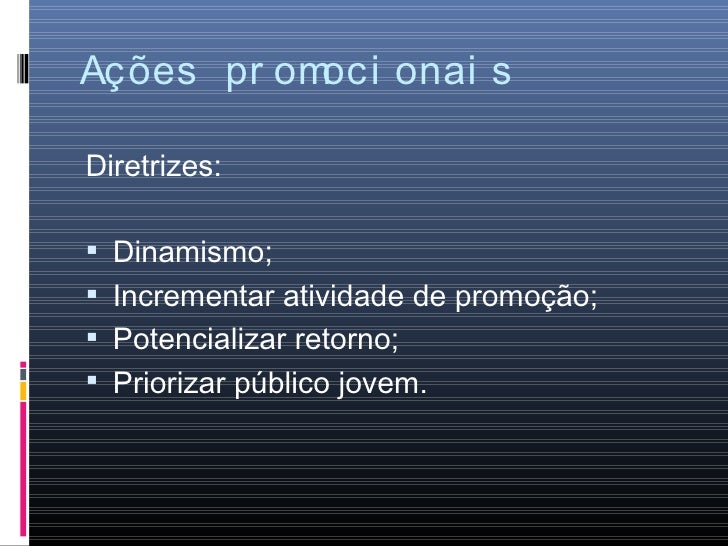 Ações promocionais

Diretrizes:

▪ Dinamismo;
▪ Incrementar atividade de promoção;
▪ Potencializar retorno;
▪ Priorizar público jovem.